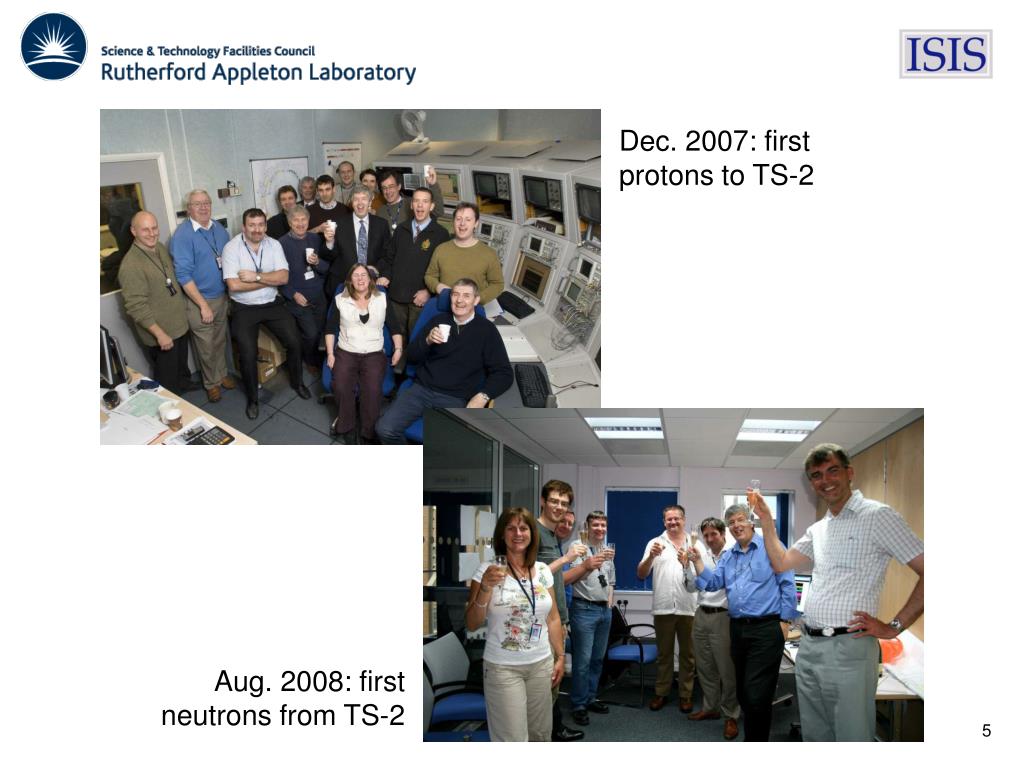 Science & Technology Facilities Council
Rutherford Appleton Laboratory

ISIS

Dec. 2007: first protons to TS-2

Aug. 2008: first neutrons from TS-2

5